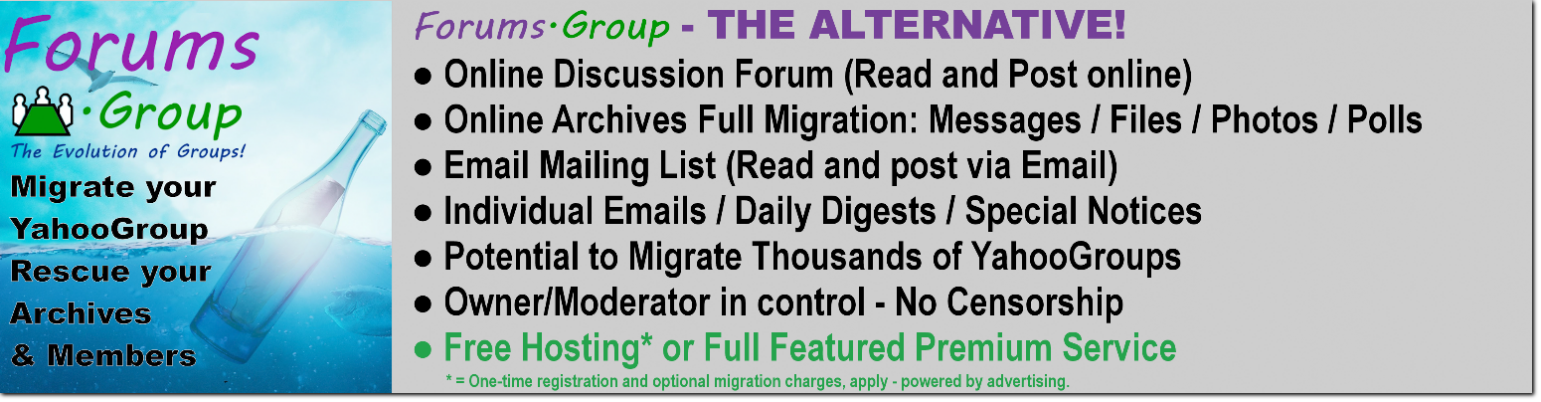 Forums
·Group
The Evolution of Groups!
Migrate your YahooGroup
Rescue your Archives & Members

Forums·Group - THE ALTERNATIVE!
● Online Discussion Forum (Read and Post online)
● Online Archives Full Migration: Messages / Files / Photos / Polls
● Email Mailing List (Read and post via Email)
● Individual Emails / Daily Digests / Special Notices
● Potential to Migrate Thousands of YahooGroups
● Owner/Moderator in control - No Censorship
● Free Hosting* or Full Featured Premium Service
* = One-time registration and optional migration charges, apply - powered by advertising.